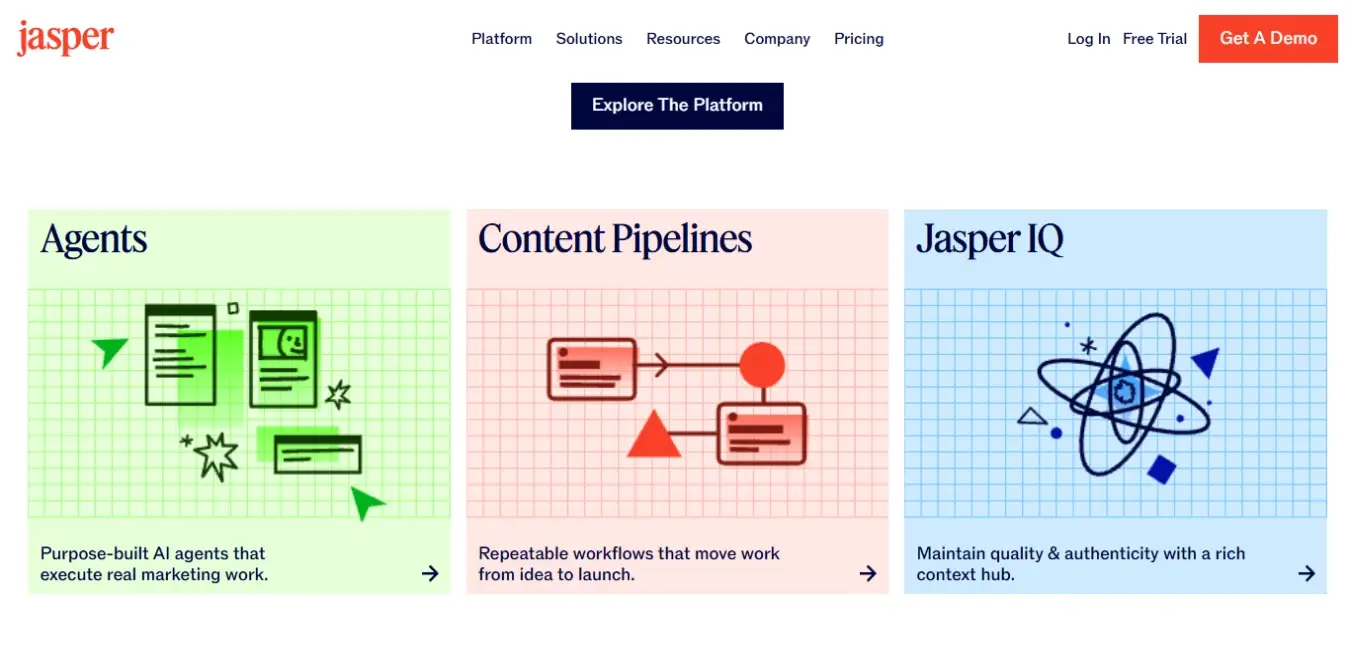 jasper

Platform Solutions Resources Company Pricing

Log In Free Trial Get A Demo

Explore The Platform

Agents

Purpose-built AI agents that execute real marketing work.

Content Pipelines

Repeatable workflows that move work from idea to launch.

Jasper IQ

Maintain quality & authenticity with a rich context hub.